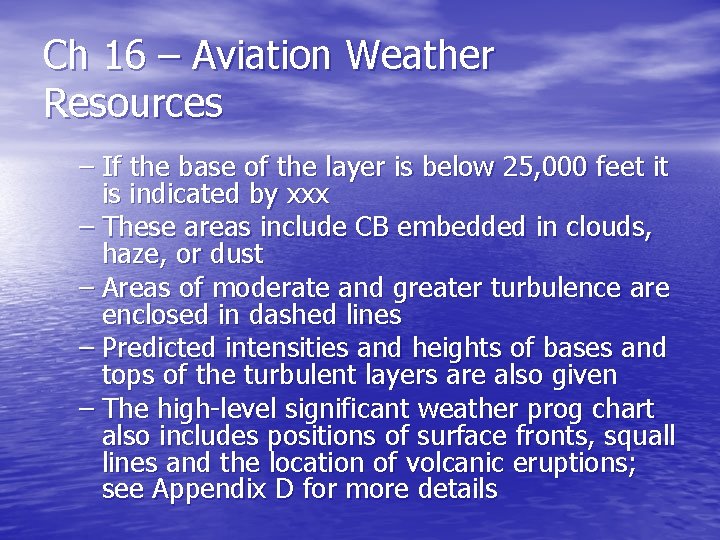 Ch 16 – Aviation Weather Resources

– If the base of the layer is below 25,000 feet it is indicated by xxx
– These areas include CB embedded in clouds, haze, or dust
– Areas of moderate and greater turbulence are enclosed in dashed lines
– Predicted intensities and heights of bases and tops of the turbulent layers are also given
– The high-level significant weather prog chart also includes positions of surface fronts, squall lines and the location of volcanic eruptions; see Appendix D for more details